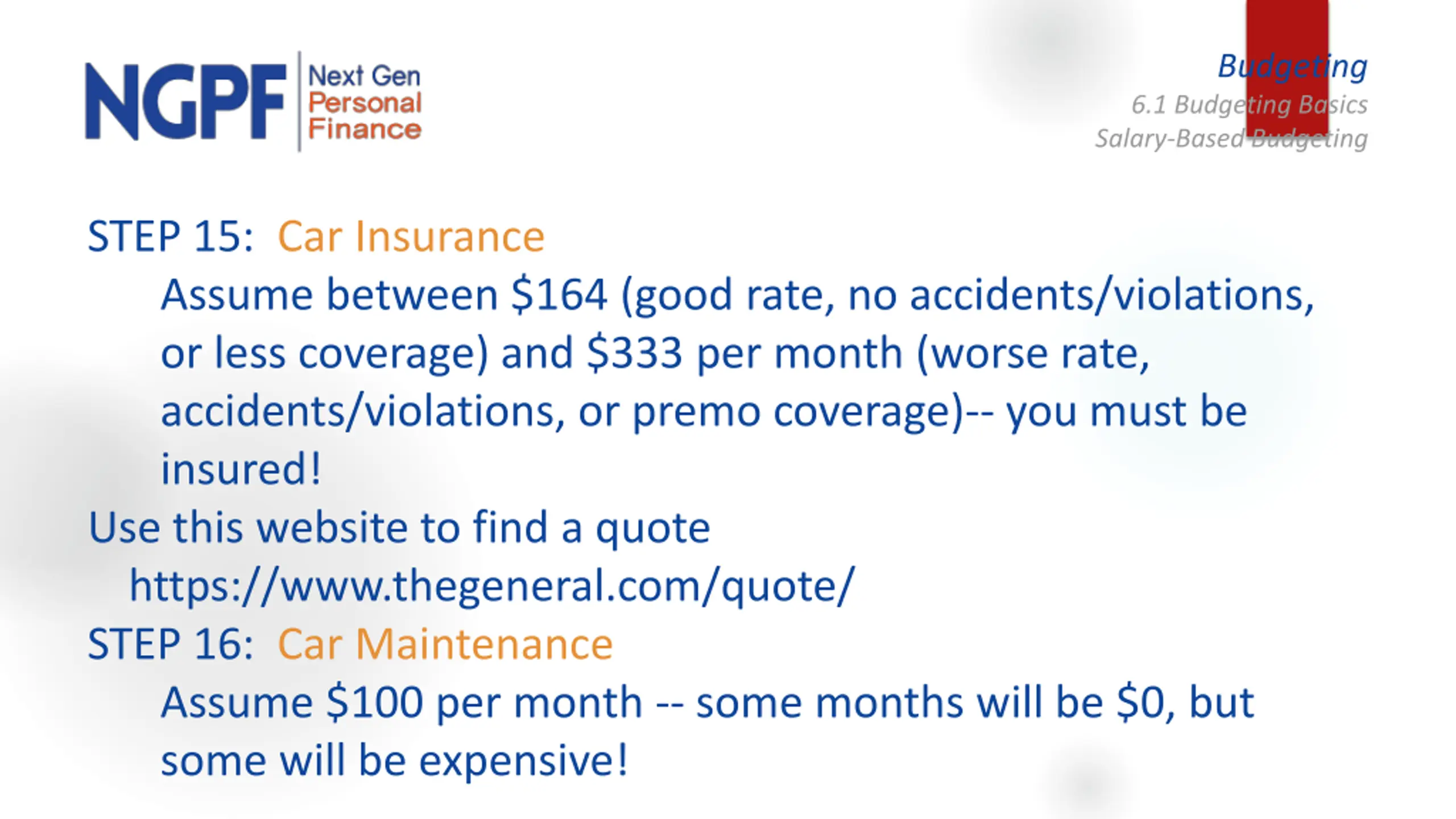 NGPF Next Gen Personal Finance

Budgeting
6.1 Budgeting Basics
Salary-Based Budgeting

STEP 15: Car Insurance

Assume between \$164 (good rate, no accidents/violations, or less coverage) and \$333 per month (worse rate, accidents/violations, or premo coverage)-- you must be insured!

Use this website to find a quote
https://www.thegeneral.com/quote/

STEP 16: Car Maintenance

Assume \$100 per month -- some months will be \$0, but some will be expensive!